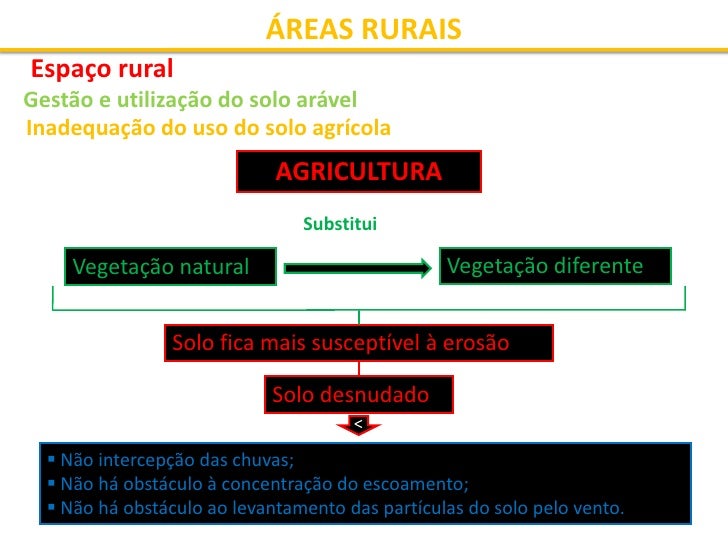 ÁREAS RURAIS

Espaço rural

Gestão e utilização do solo arável

Inadequação do uso do solo agrícola

AGRICULTURA

Substitui

Vegetação natural

Vegetação diferente

Solo fica mais susceptível à erosão

Solo desnudado

<

▪ Não intercepção das chuvas;
▪ Não há obstáculo à concentração do escoamento;
▪ Não há obstáculo ao levantamento das partículas do solo pelo vento.